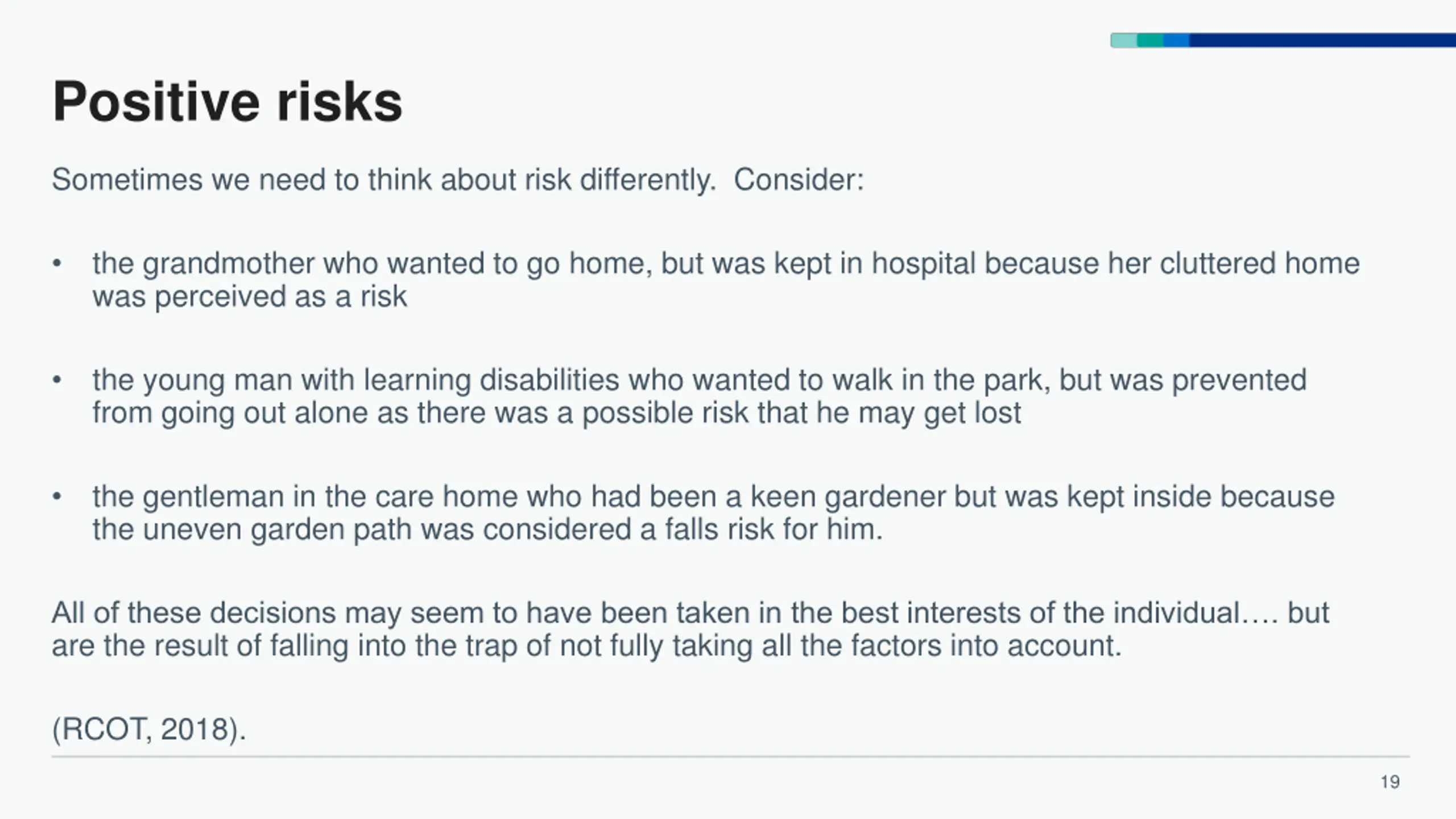 Positive risks

Sometimes we need to think about risk differently.  Consider:

• the grandmother who wanted to go home, but was kept in hospital because her cluttered home was perceived as a risk

• the young man with learning disabilities who wanted to walk in the park, but was prevented from going out alone as there was a possible risk that he may get lost

• the gentleman in the care home who had been a keen gardener but was kept inside because the uneven garden path was considered a falls risk for him.

All of these decisions may seem to have been taken in the best interests of the individual…. but are the result of falling into the trap of not fully taking all the factors into account.

(RCOT, 2018).

19